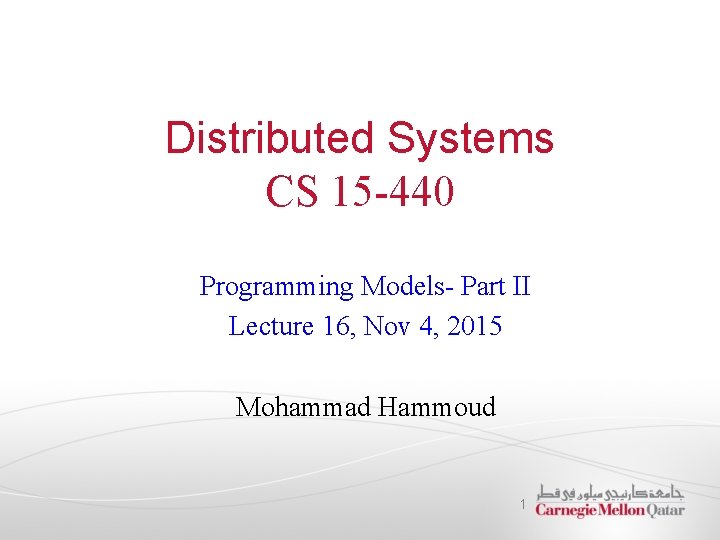 Distributed Systems
CS 15-440

Programming Models- Part II
Lecture 16, Nov 4, 2015

Mohammad Hammoud

1

جامعة كارنيجي ميلون في قطر
Carnegie Mellon Qatar